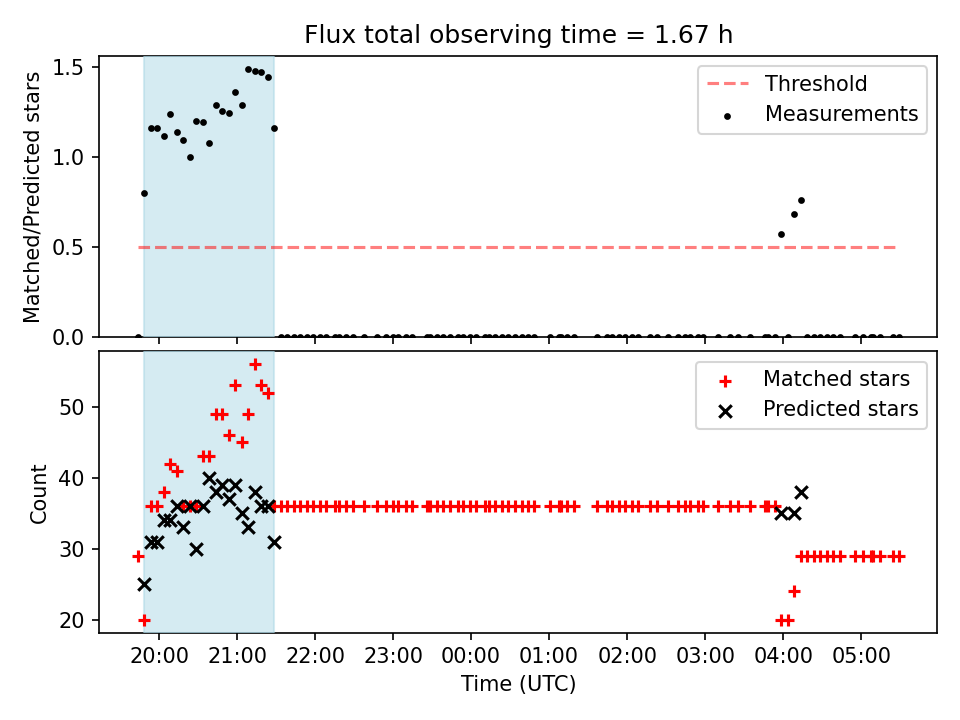 Flux total observing time = 1.67 h

Matched/Predicted stars

1.5
1.0
0.5
0.0

Threshold
Measurements

Count

50
40
30
20

Matched stars
Predicted stars

20:00 21:00 22:00 23:00 00:00 01:00 02:00 03:00 04:00 05:00

Time (UTC)